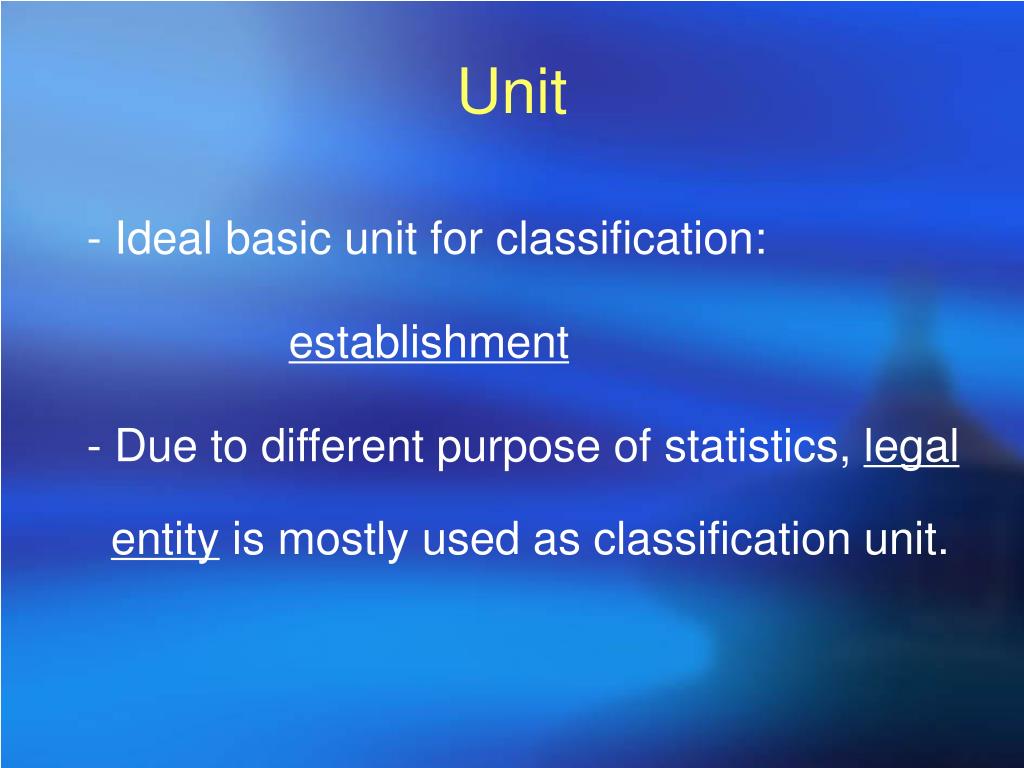 Unit

- Ideal basic unit for classification:

establishment

- Due to different purpose of statistics, legal entity is mostly used as classification unit.